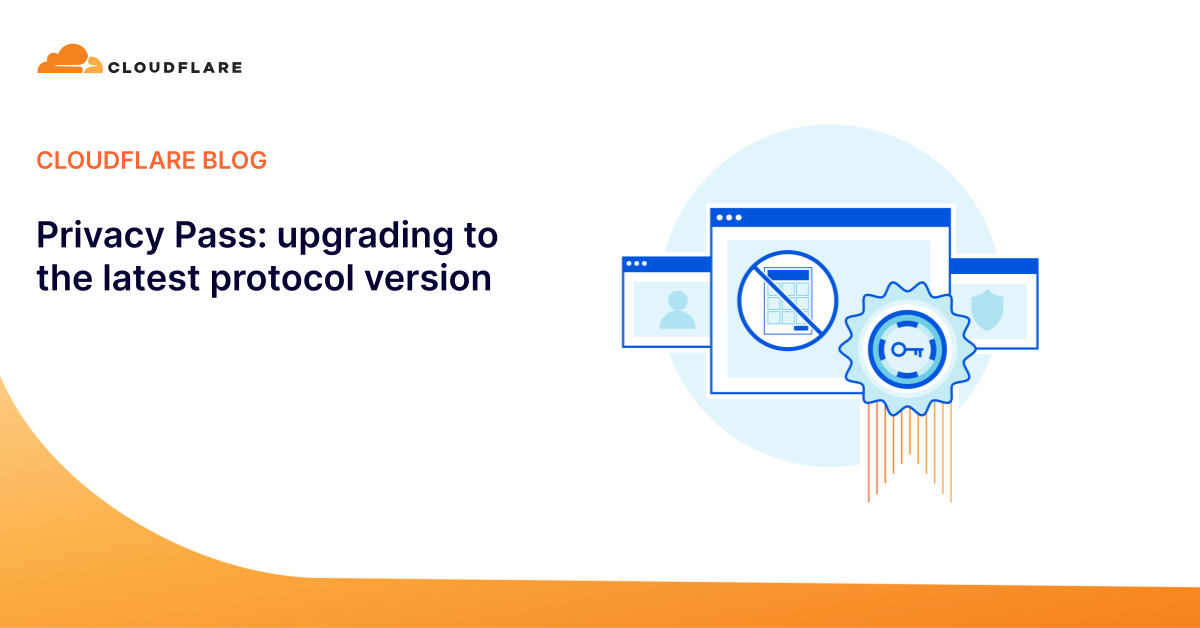 CLOUDFLARE

CLOUDFLARE BLOG

Privacy Pass: upgrading to the latest protocol version